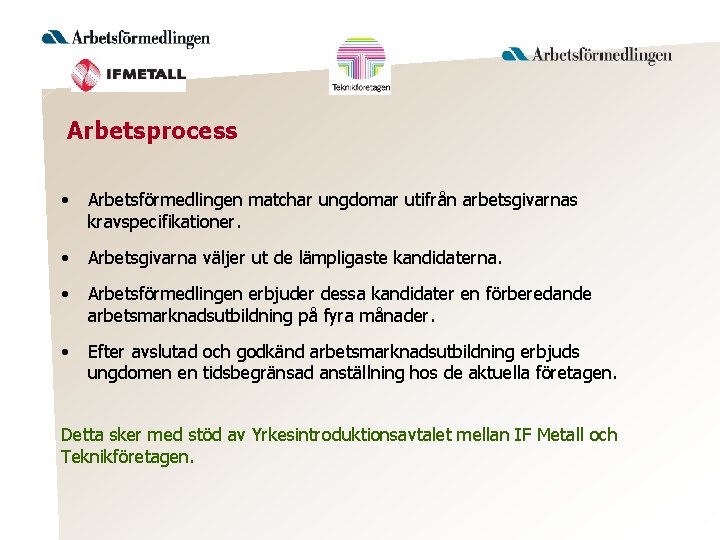 Arbetsförmedlingen

IFMETALL

Teknikföretagen

Arbetsförmedlingen

Arbetsprocess

• Arbetsförmedlingen matchar ungdomar utifrån arbetsgivarnas kravspecifikationer.

• Arbetsgivarna väljer ut de lämpligaste kandidaterna.

• Arbetsförmedlingen erbjuder dessa kandidater en förberedande arbetsmarknadsutbildning på fyra månader.

• Efter avslutad och godkänd arbetsmarknadsutbildning erbjuds ungdomen en tidsbegränsad anställning hos de aktuella företagen.

Detta sker med stöd av Yrkesintroduktionsavtalet mellan IF Metall och Teknikföretagen.